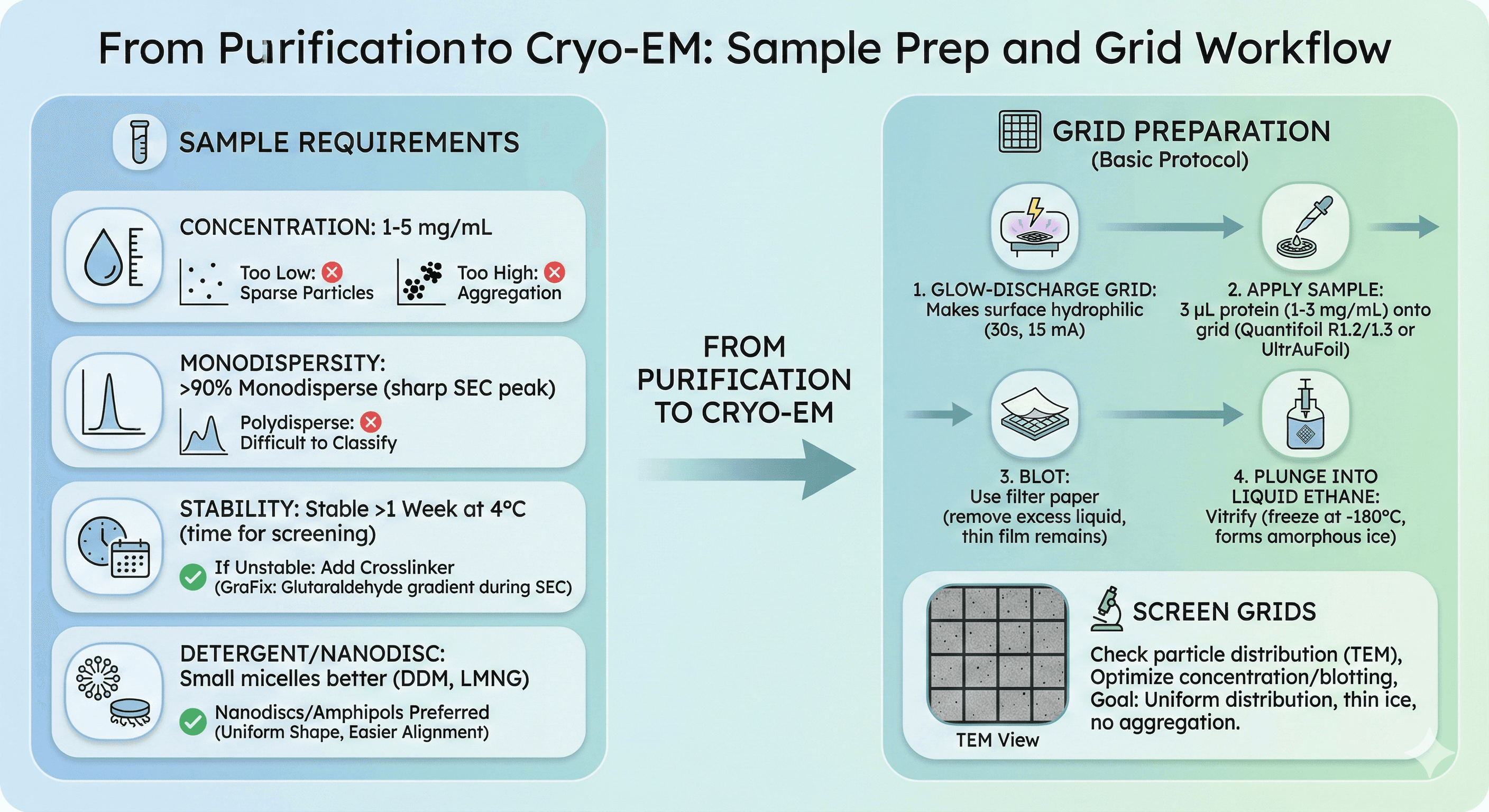 From Purificationto Cryo-EM: Sample Prep and Grid Workflow

SAMPLE REQUIREMENTS

CONCENTRATION: 1-5 mg/mL

Too Low: Sparse Particles

Too High: Aggregation

MONODISPERSITY: >90% Monodisperse (sharp SEC peak)

Polydisperse: Difficult to Classify

STABILITY: Stable >1 Week at 4°C (time for screening)

If Unstable: Add Crosslinker (GraFix: Glutaraldehyde gradient during SEC)

DETERGENT/NANODISC: Small micelles better (DDM, LMNG)

Nanodiscs/Amphipols Preferred (Uniform Shape, Easier Alignment)

FROM PURIFICATION TO CRYO-EM

GRID PREPARATION (Basic Protocol)

1. GLOW-DISCHARGE GRID: Makes surface hydrophilic (30s, 15 mA)

2. APPLY SAMPLE: 3 μL protein (1-3 mg/mL) onto grid (Quantifoil R1.2/1.3 or UltrAuFoil)

3. BLOT: Use filter paper (remove excess liquid, thin film remains)

4. PLUNGE INTO LIQUID ETHANE: Vitrify (freeze at -180°C, forms amorphous ice)

TEM View

SCREEN GRIDS

Check particle distribution (TEM), Optimize concentration/blotting, Goal: Uniform distribution, thin ice, no aggregation.